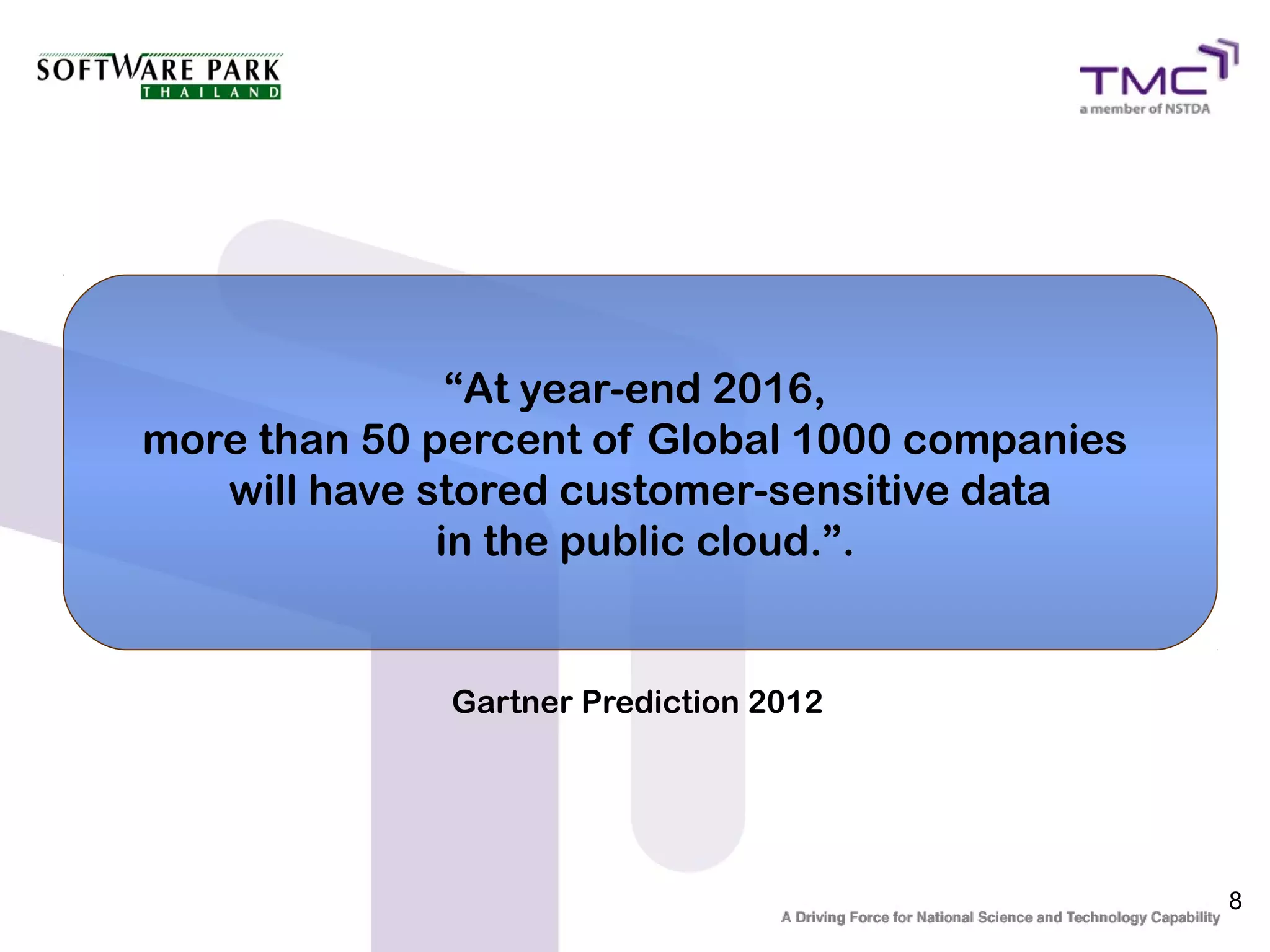 SOFTWARE PARK
THAILAND

TMC
a member of NSTDA

“At year-end 2016, more than 50 percent of Global 1000 companies will have stored customer-sensitive data in the public cloud.”.

Gartner Prediction 2012

8

A Driving Force for National Science and Technology Capability